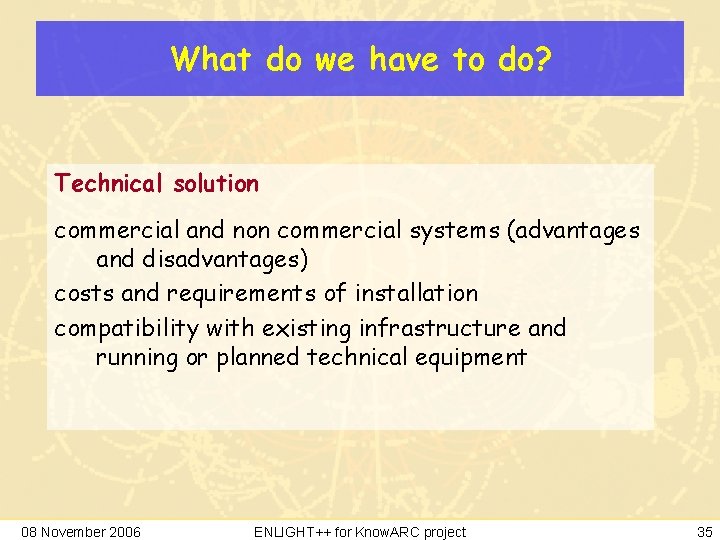 What do we have to do?

Technical solution

commercial and non commercial systems (advantages and disadvantages)

costs and requirements of installation

compatibility with existing infrastructure and running or planned technical equipment

08 November 2006

ENLIGHT++ for KnowARC project

35